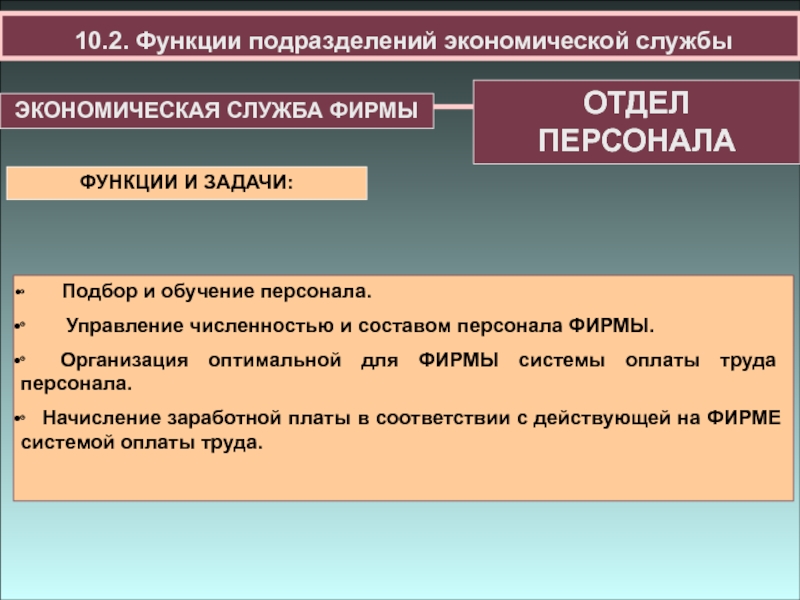 10.2. Функции подразделений экономической службы

ЭКОНОМИЧЕСКАЯ СЛУЖБА ФИРМЫ

ОТДЕЛ ПЕРСОНАЛА

ФУНКЦИИ И ЗАДАЧИ:

• Подбор и обучение персонала.

• Управление численностью и составом персонала ФИРМЫ.

• Организация оптимальной для ФИРМЫ системы оплаты труда персонала.

• Начисление заработной платы в соответствии с действующей на ФИРМЕ системой оплаты труда.